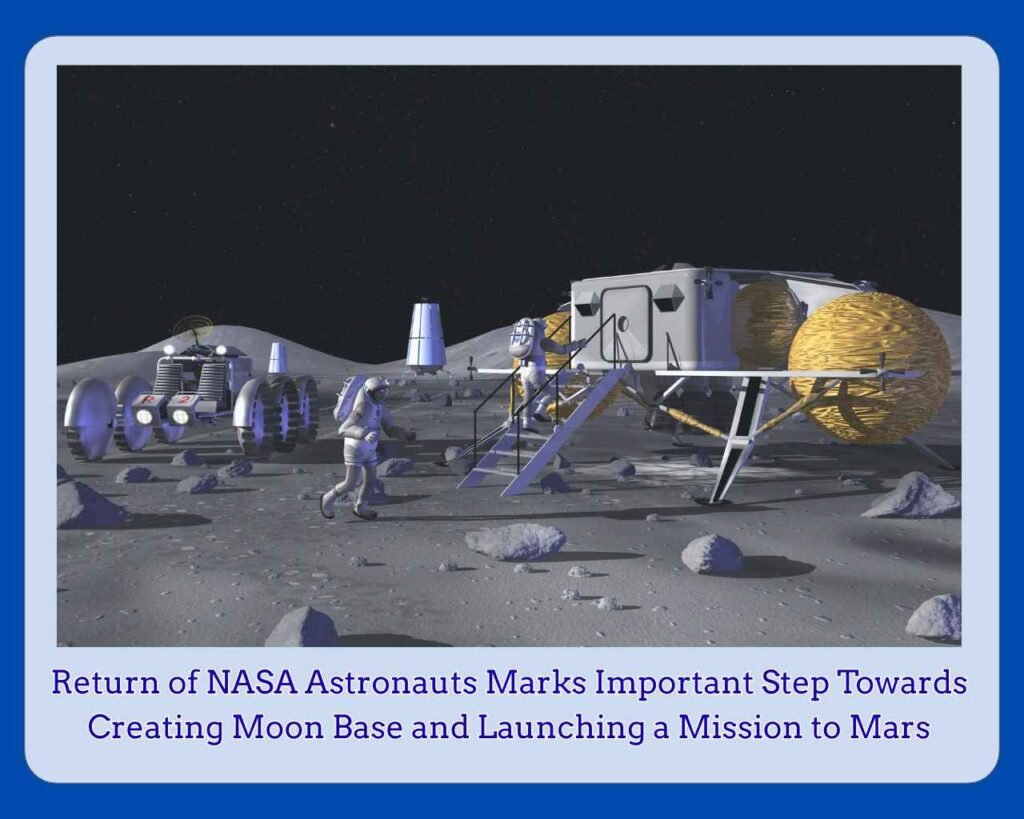 Return of NASA Astronauts Marks Important Step Towards Creating Moon Base and Launching a Mission to Mars